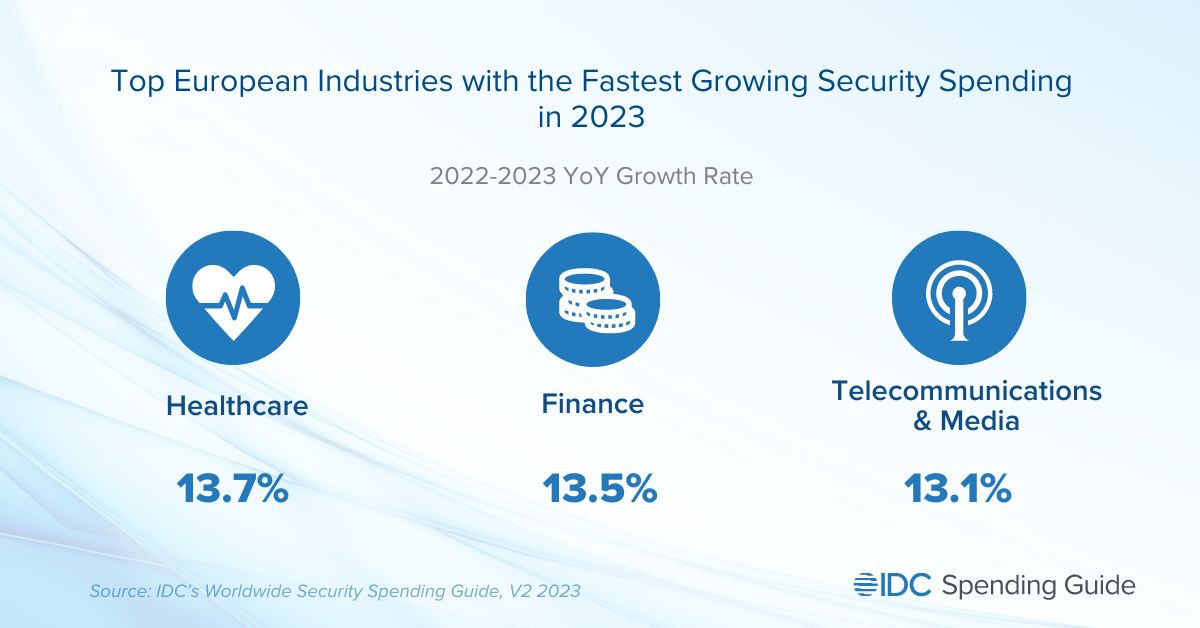 Top European Industries with the Fastest Growing Security Spending in 2023

2022-2023 YoY Growth Rate

Healthcare

13.7%

Finance

13.5%

Telecommunications & Media

13.1%

Source: IDC's Worldwide Security Spending Guide, V2 2023

IDC Spending Guide